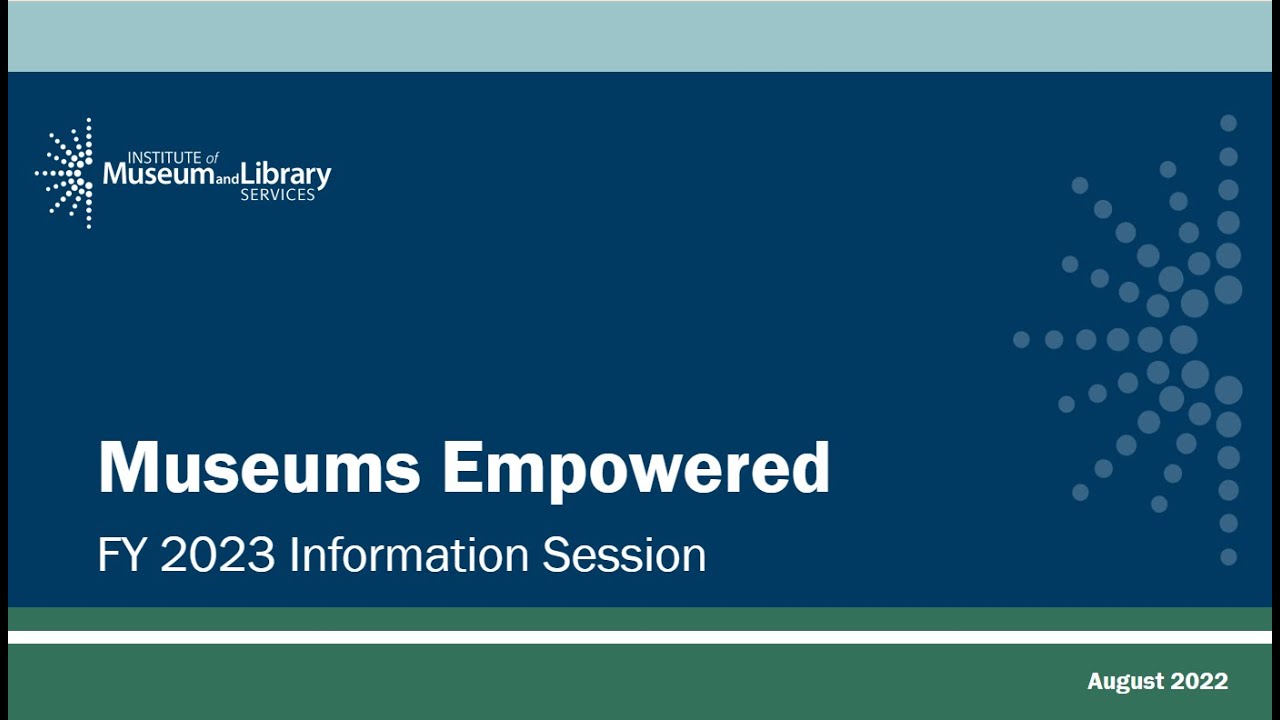 INSTITUTE of Museum and Library SERVICES

Museums Empowered

FY 2023 Information Session

August 2022